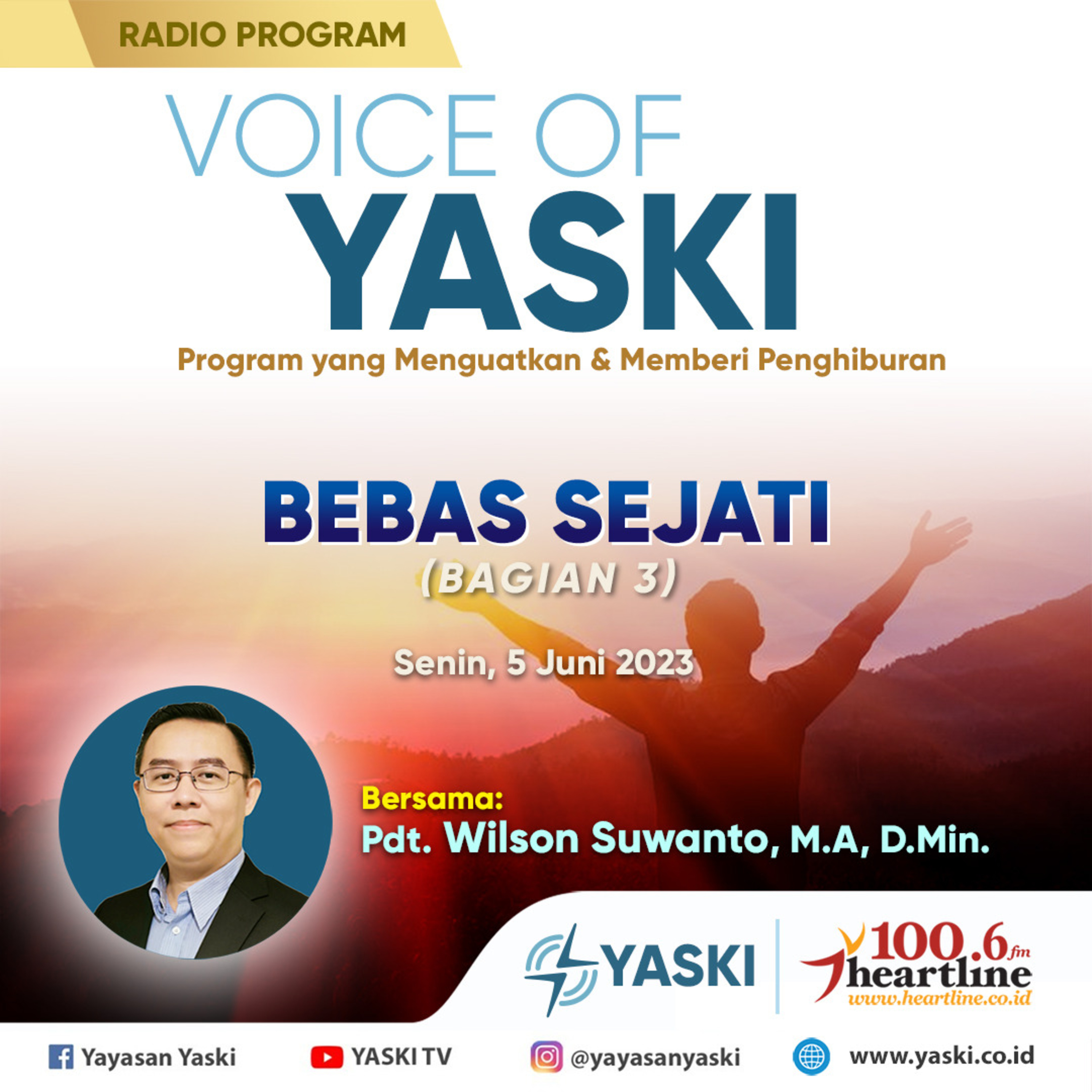 RADIO PROGRAM

VOICE OF
YASKI

Program yang Menguatkan & Memberi Penghiburan

BEBAS SEJATI
(BAGIAN 3)

Senin, 5 Juni 2023

Bersama:
Pdt. Wilson Suwanto, M.A, D.Min.

YASKI

100.6 fm
heartline
www.heartline.co.id

Yayasan Yaski YASKI TV @yayasanyaski www.yaski.co.id